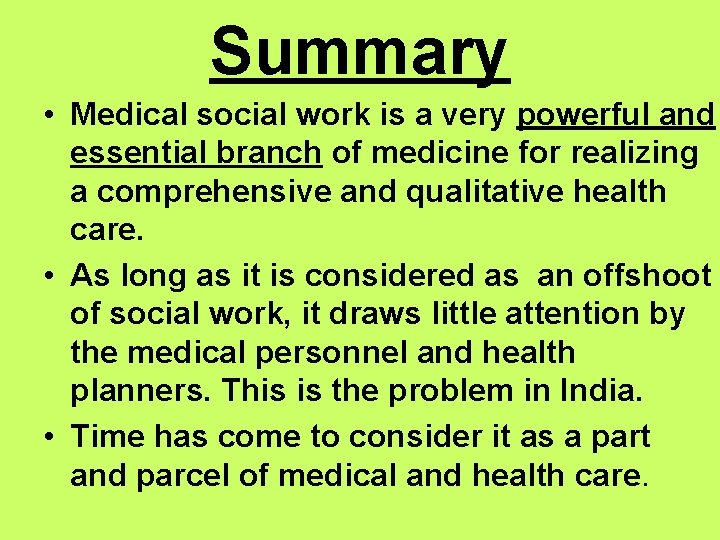 Summary

• Medical social work is a very powerful and essential branch of medicine for realizing a comprehensive and qualitative health care.

• As long as it is considered as an offshoot of social work, it draws little attention by the medical personnel and health planners. This is the problem in India.

• Time has come to consider it as a part and parcel of medical and health care.